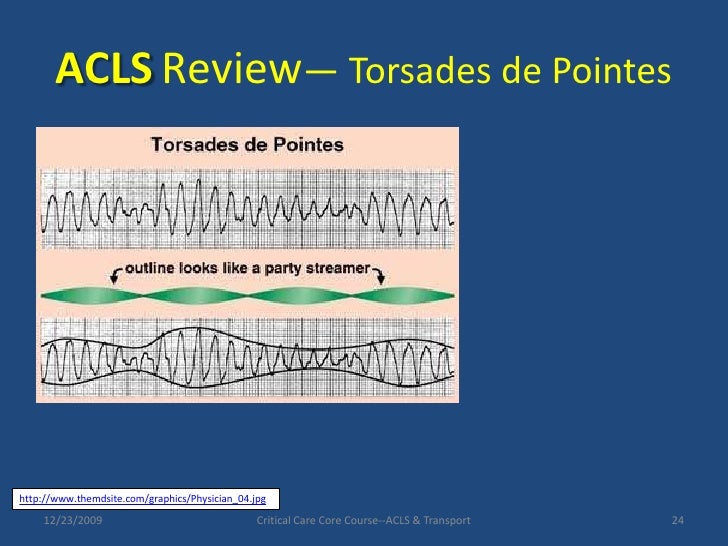 ACLS Review— Torsades de Pointes

Torsades de Pointes

outline looks like a party streamer

http://www.themdsite.com/graphics/Physician_04.jpg

12/23/2009

Critical Care Core Course--ACLS & Transport

24